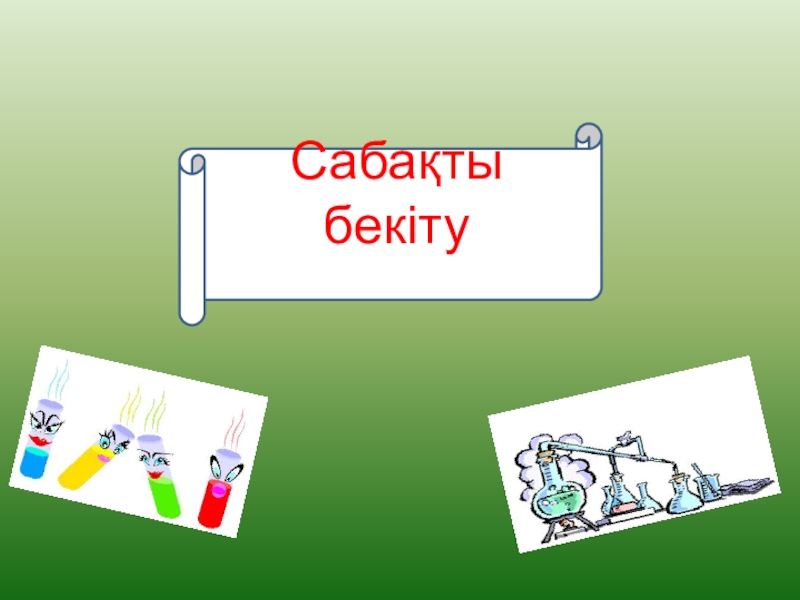 Сабақты бекіту